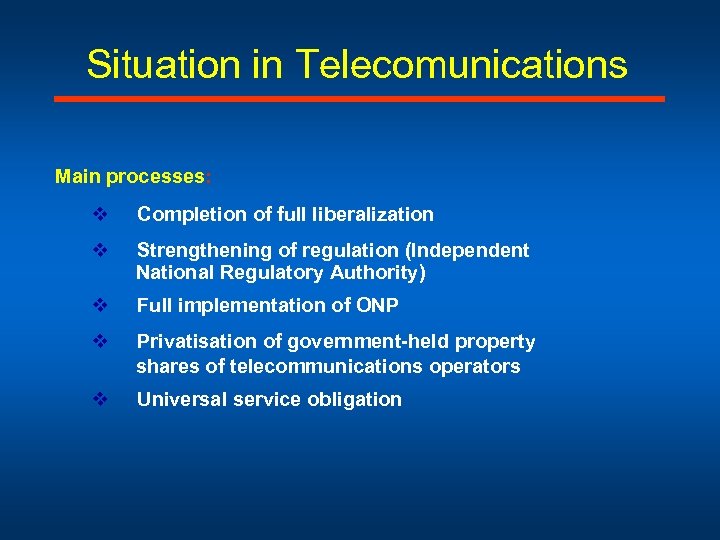 Situation in Telecomunications

Main processes:

❖ Completion of full liberalization

❖ Strengthening of regulation (Independent National Regulatory Authority)

❖ Full implementation of ONP

❖ Privatisation of government-held property shares of telecommunications operators

❖ Universal service obligation